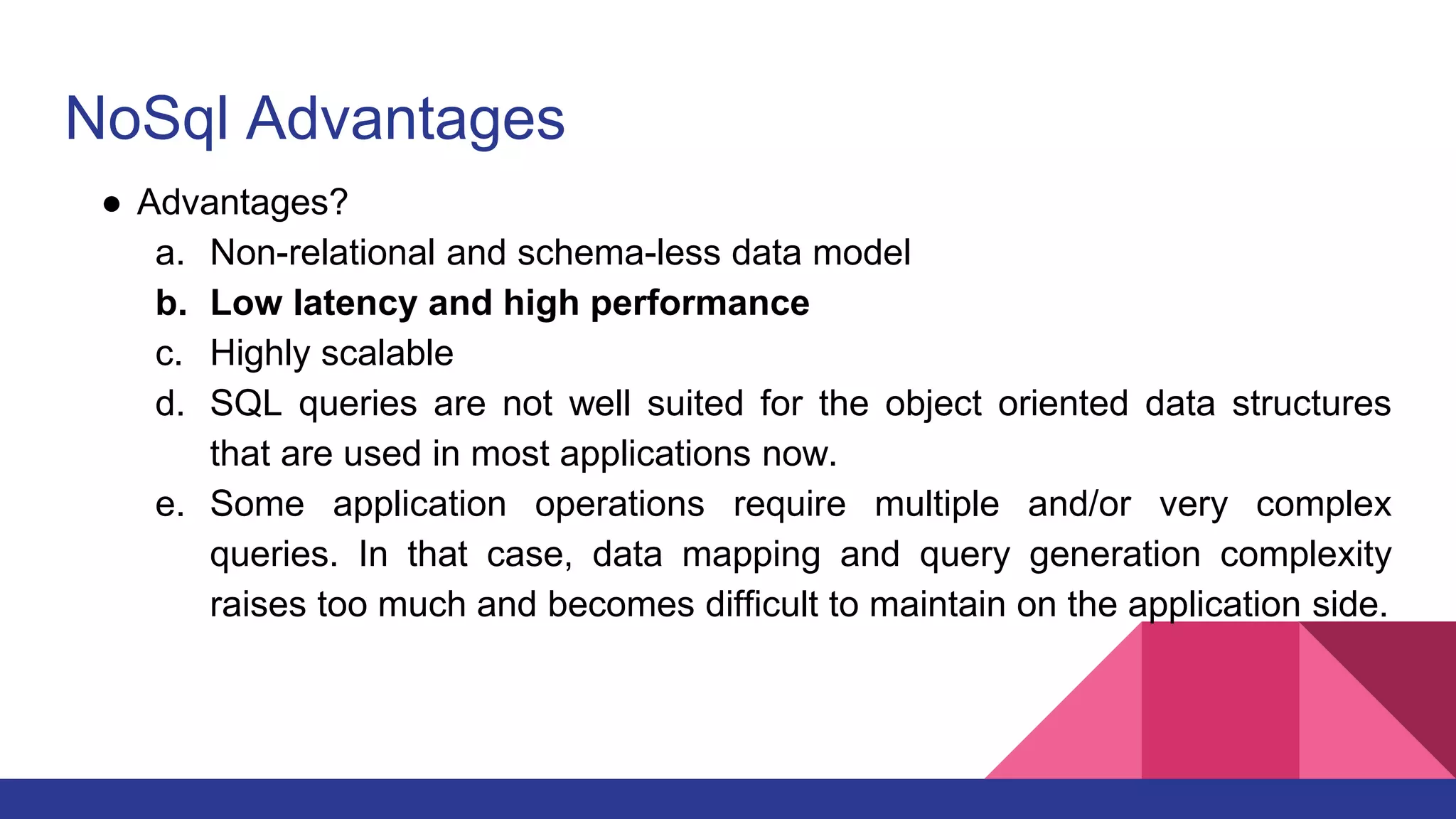 NoSql Advantages

● Advantages?
a. Non-relational and schema-less data model
b. Low latency and high performance
c. Highly scalable
d. SQL queries are not well suited for the object oriented data structures that are used in most applications now.
e. Some application operations require multiple and/or very complex queries. In that case, data mapping and query generation complexity raises too much and becomes difficult to maintain on the application side.